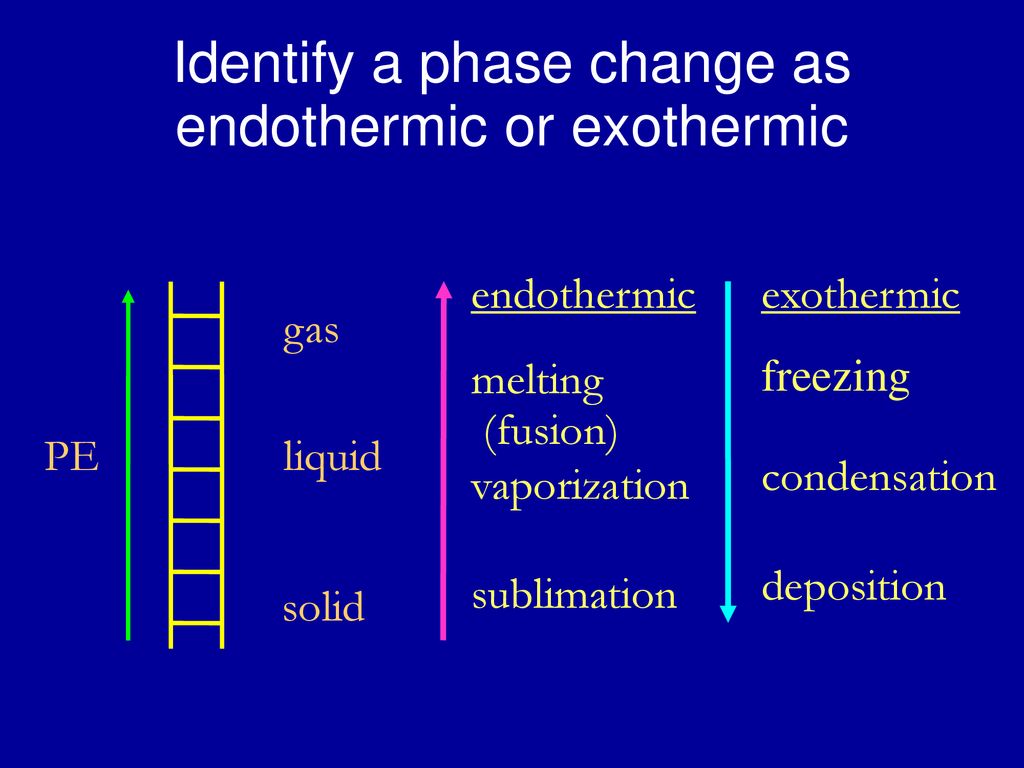 Identify a phase change as endothermic or exothermic

PE

gas

liquid

solid

endothermic

melting (fusion)

vaporization

sublimation

exothermic

freezing

condensation

deposition